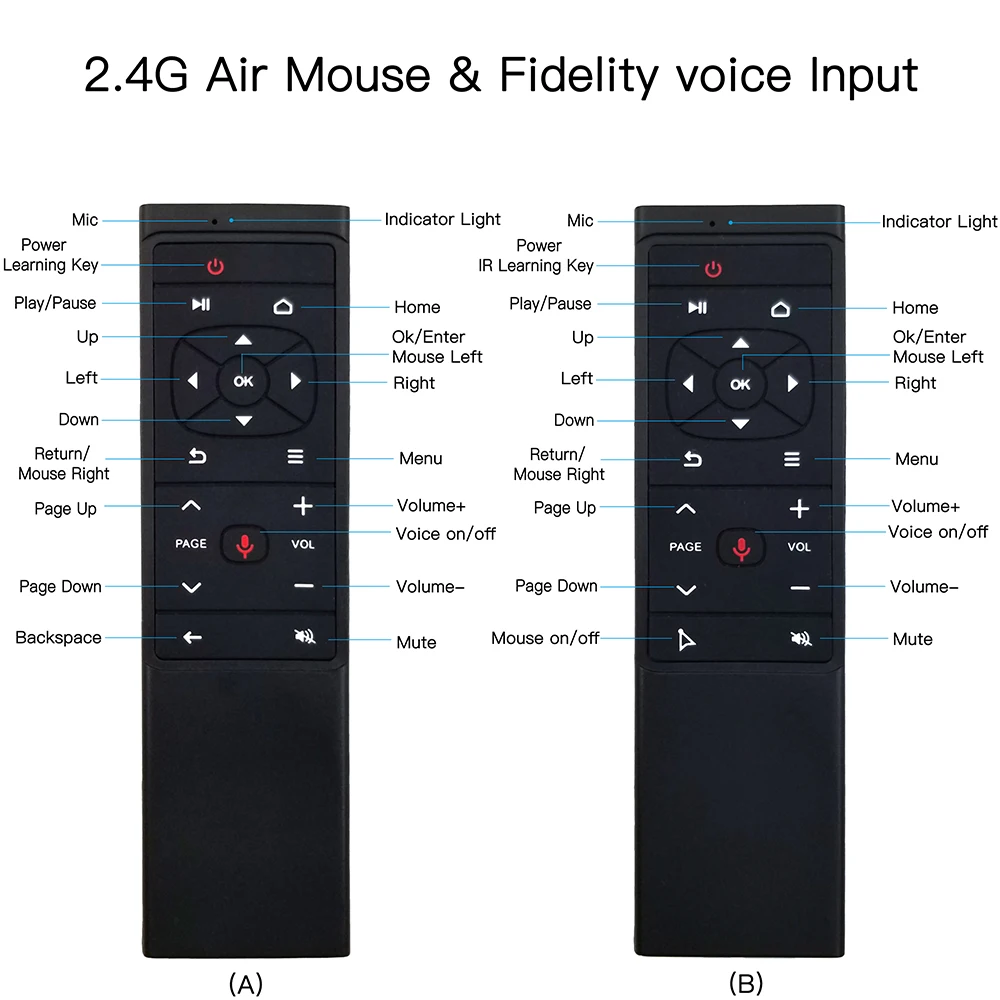 2.4G Air Mouse & Fidelity voice Input

Mic
Indicator Light
Power
Learning Key
Play/Pause
Home
Up
Ok/Enter
Mouse Left
Left
OK
Right
Down
Return/
Mouse Right
Menu
Page Up
Volume+
PAGE
VOL
Voice on/off
Page Down
Volume-
Backspace
Mute
(A)

Mic
Indicator Light
Power
IR Learning Key
Play/Pause
Home
Up
Ok/Enter
Mouse Left
Left
OK
Right
Down
Return/
Mouse Right
Menu
Page Up
Volume+
PAGE
VOL
Voice on/off
Page Down
Volume-
Mouse on/off
Mute
(B)